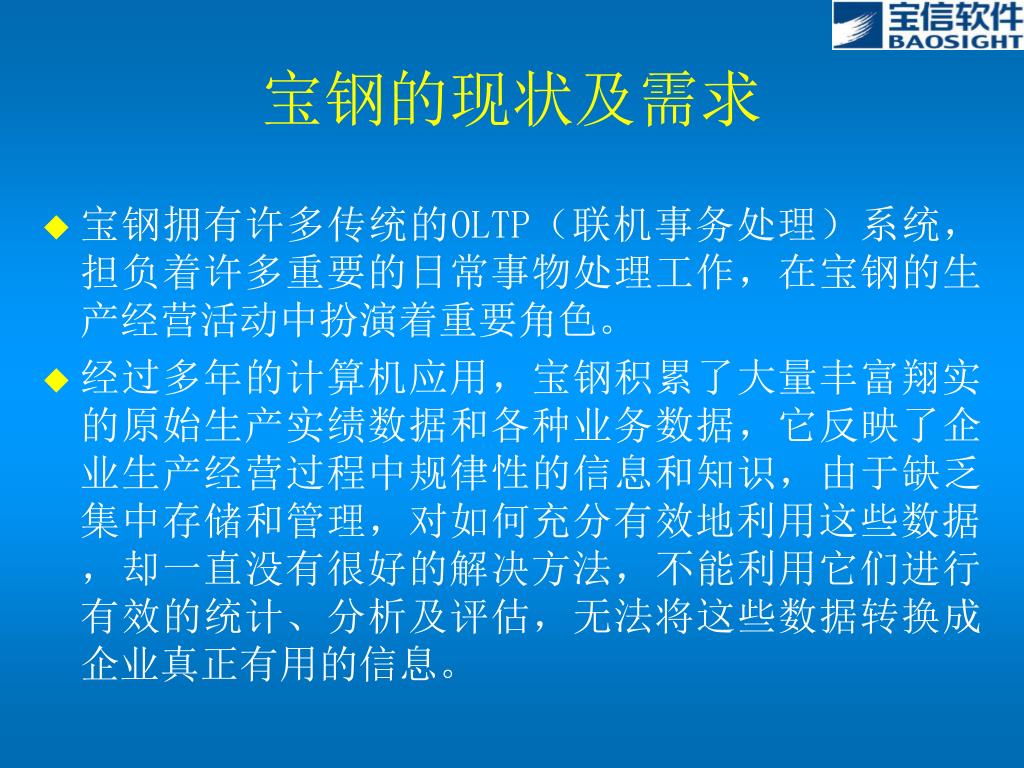 宝信软件
BAOSIGHT

宝钢的现状及需求

◆ 宝钢拥有许多传统的OLTP（联机事务处理）系统，担负着许多重要的日常事物处理工作，在宝钢的生产经营活动中扮演着重要角色。

◆ 经过多年的计算机应用，宝钢积累了大量丰富翔实的原始生产实绩数据和各种业务数据，它反映了企业生产经营过程中规律性的信息和知识，由于缺乏集中存储和管理，对如何充分有效地利用这些数据，却一直没有很好的解决方法，不能利用它们进行有效的统计、分析及评估，无法将这些数据转换成企业真正有用的信息。